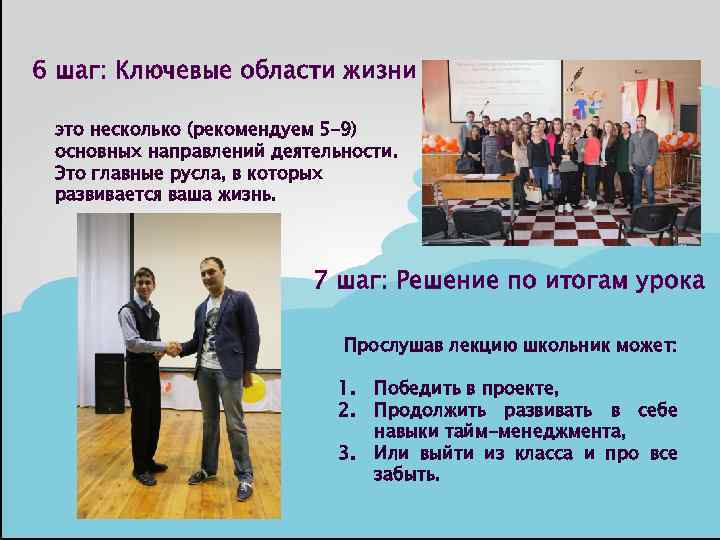 6 шаг: Ключевые области жизни

это несколько (рекомендуем 5-9) основных направлений деятельности. Это главные русла, в которых развивается ваша жизнь.

7 шаг: Решение по итогам урока

Прослушав лекцию школьник может:

1. Победить в проекте,
2. Продолжить развивать в себе навыки тайм-менеджмента,
3. Или выйти из класса и про все забыть.